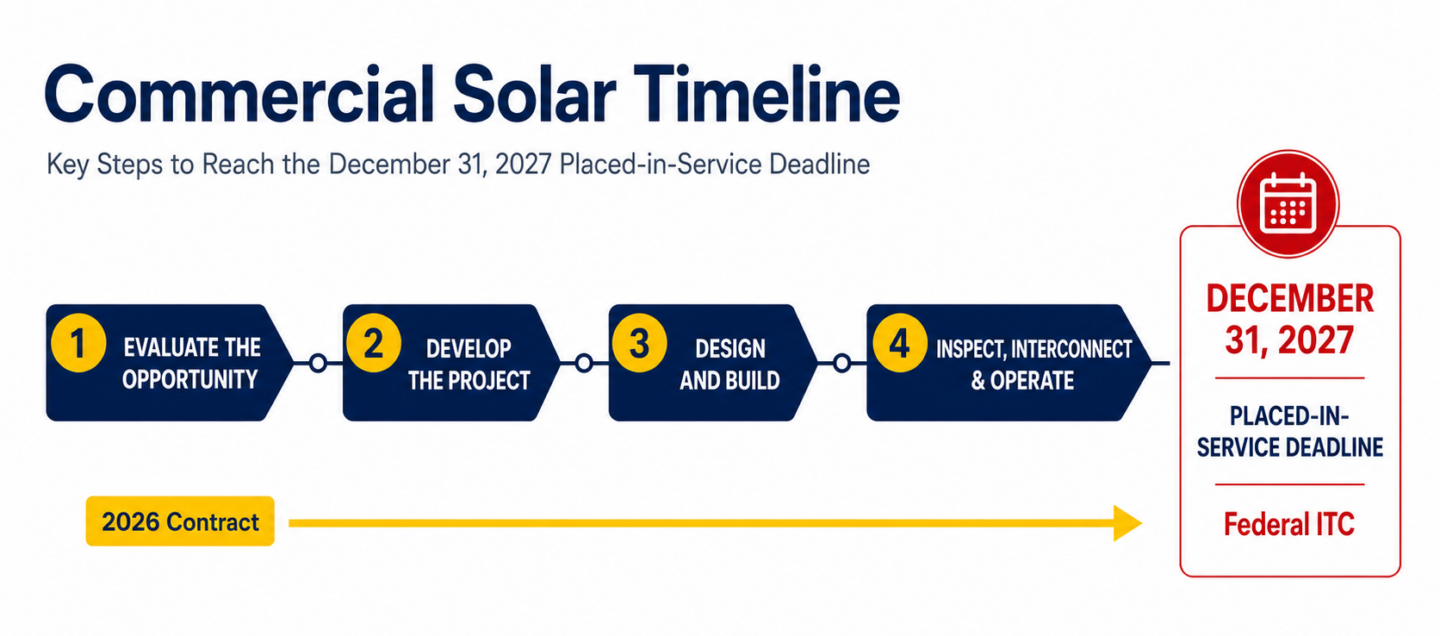 Commercial Solar Timeline

Key Steps to Reach the December 31, 2027 Placed-in-Service Deadline

1 EVALUATE THE OPPORTUNITY

2 DEVELOP THE PROJECT

3 DESIGN AND BUILD

4 INSPECT, INTERCONNECT & OPERATE

DECEMBER 31, 2027

PLACED-IN-SERVICE DEADLINE

Federal ITC

2026 Contract